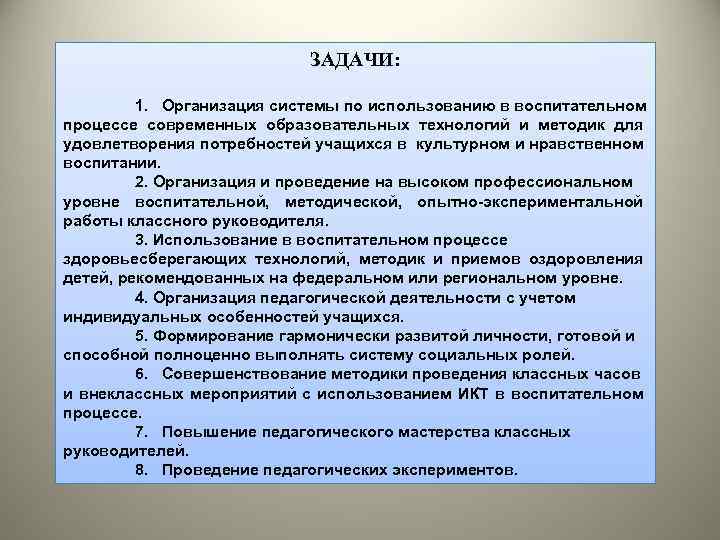 ЗАДАЧИ:

1. Организация системы по использованию в воспитательном процессе современных образовательных технологий и методик для удовлетворения потребностей учащихся в культурном и нравственном воспитании.

2. Организация и проведение на высоком профессиональном уровне воспитательной, методической, опытно-экспериментальной работы классного руководителя.

3. Использование в воспитательном процессе здоровьесберегающих технологий, методик и приемов оздоровления детей, рекомендованных на федеральном или региональном уровне.

4. Организация педагогической деятельности с учетом индивидуальных особенностей учащихся.

5. Формирование гармонически развитой личности, готовой и способной полноценно выполнять систему социальных ролей.

6. Совершенствование методики проведения классных часов и внеклассных мероприятий с использованием ИКТ в воспитательном процессе.

7. Повышение педагогического мастерства классных руководителей.

8. Проведение педагогических экспериментов.